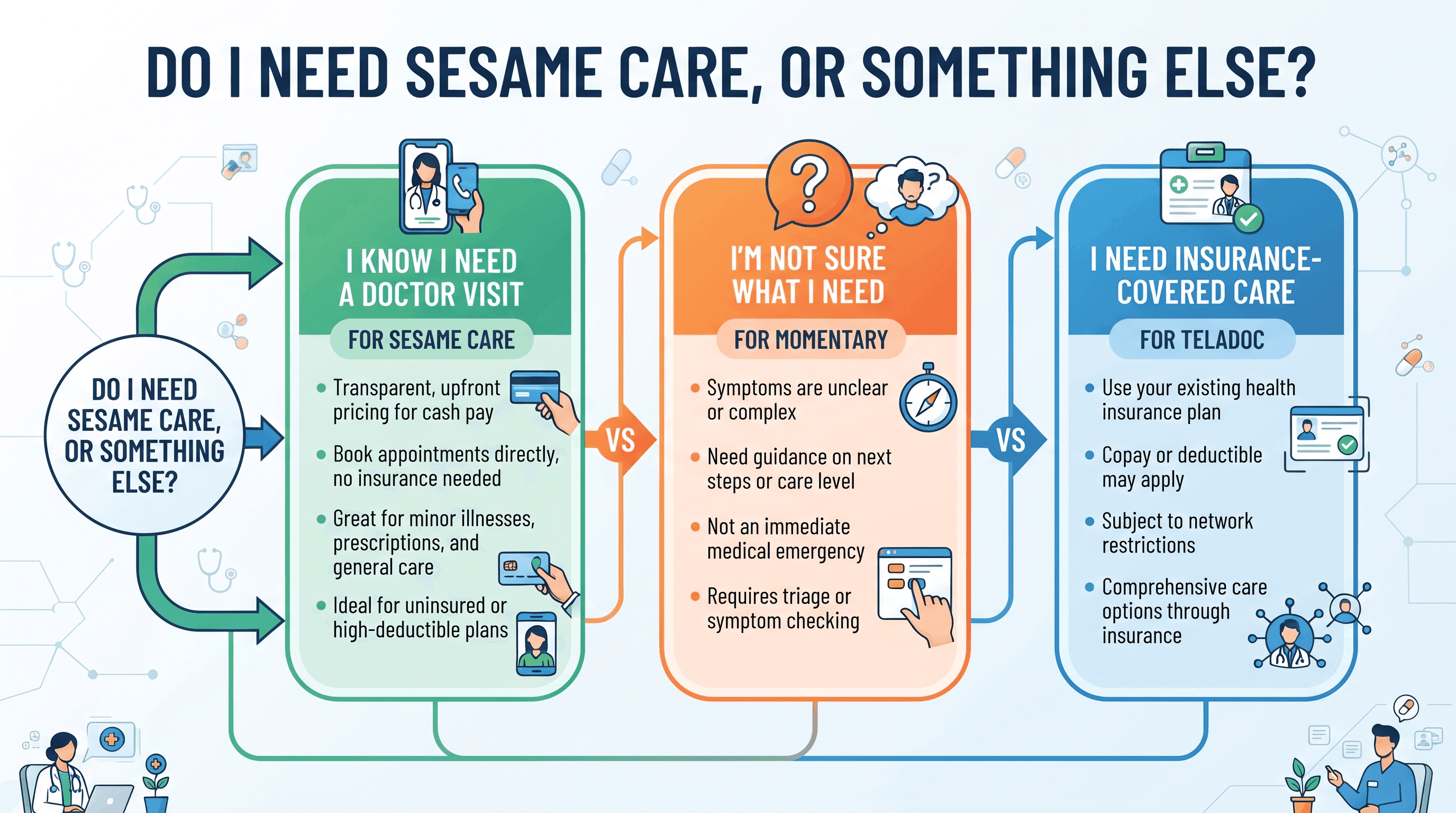 DO I NEED SESAME CARE, OR SOMETHING ELSE?

DO I NEED SESAME CARE, OR SOMETHING ELSE?

I KNOW I NEED A DOCTOR VISIT

FOR SESAME CARE

- Transparent, upfront pricing for cash pay
- Book appointments directly, no insurance needed
- Great for minor illnesses, prescriptions, and general care
- Ideal for uninsured or high-deductible plans

VS

I'M NOT SURE WHAT I NEED

FOR MOMENTARY

- Symptoms are unclear or complex
- Need guidance on next steps or care level
- Not an immediate medical emergency
- Requires triage or symptom checking

VS

I NEED INSURANCE-COVERED CARE

FOR TELADOC

- Use your existing health insurance plan
- Copay or deductible may apply
- Subject to network restrictions
- Comprehensive care options through insurance